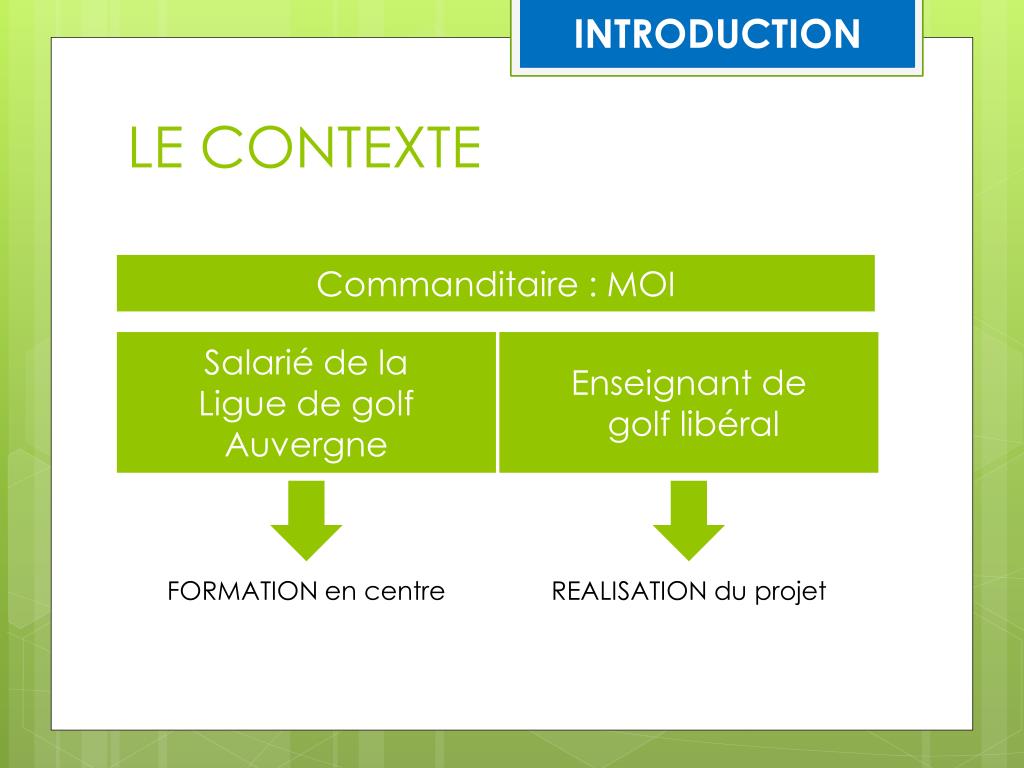 INTRODUCTION

LE CONTEXTE

Commanditaire : MOI

Salarié de la Ligue de golf Auvergne

Enseignant de golf libéral

FORMATION en centre

REALISATION du projet